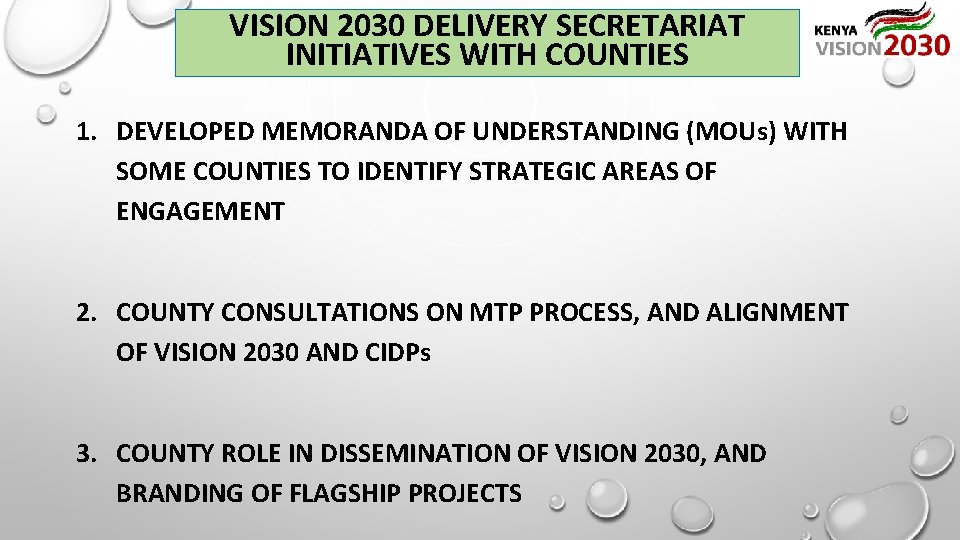 VISION 2030 DELIVERY SECRETARIAT INITIATIVES WITH COUNTIES

KENYA VISION 2030

1. DEVELOPED MEMORANDA OF UNDERSTANDING (MOUs) WITH SOME COUNTIES TO IDENTIFY STRATEGIC AREAS OF ENGAGEMENT

2. COUNTY CONSULTATIONS ON MTP PROCESS, AND ALIGNMENT OF VISION 2030 AND CIDPs

3. COUNTY ROLE IN DISSEMINATION OF VISION 2030, AND BRANDING OF FLAGSHIP PROJECTS